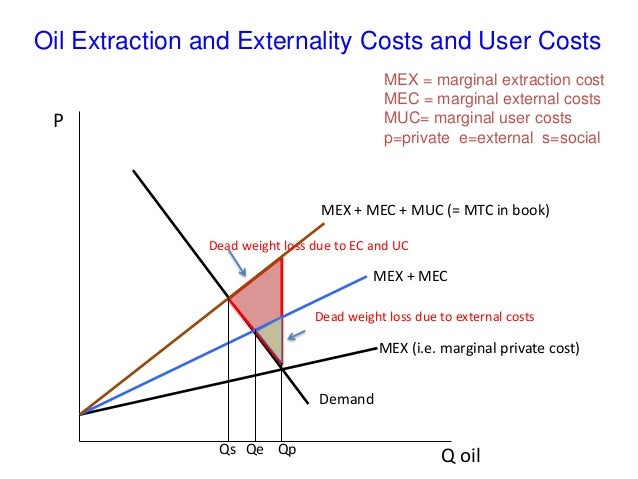 Oil Extraction and Externality Costs and User Costs

MEX = marginal extraction cost
MEC = marginal external costs
MUC= marginal user costs
p=private e=external s=social

P

MEX + MEC + MUC (= MTC in book)

Dead weight loss due to EC and UC

MEX + MEC

Dead weight loss due to external costs

MEX (i.e. marginal private cost)

Demand

Qs Qe Qp

Q oil